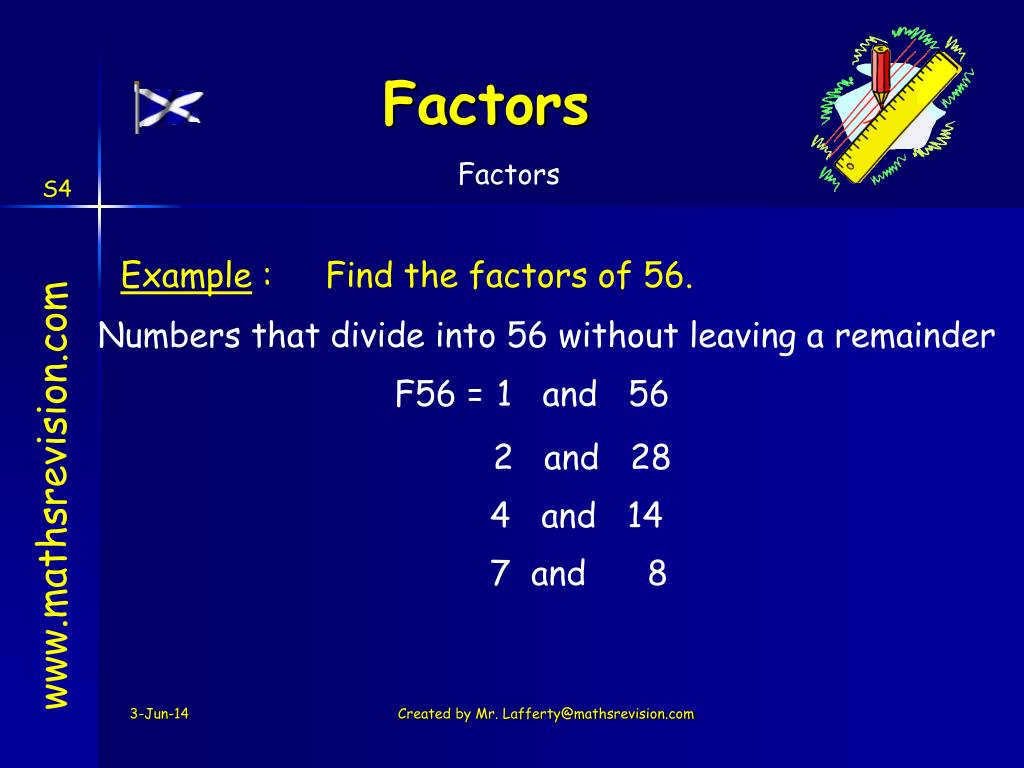 Factors

Factors

S4

www.mathsrevision.com

Example : Find the factors of 56.

Numbers that divide into 56 without leaving a remainder

F56 = 1 and 56

2 and 28

4 and 14

7 and 8

3-Jun-14

Created by Mr. Lafferty@mathsrevision.com